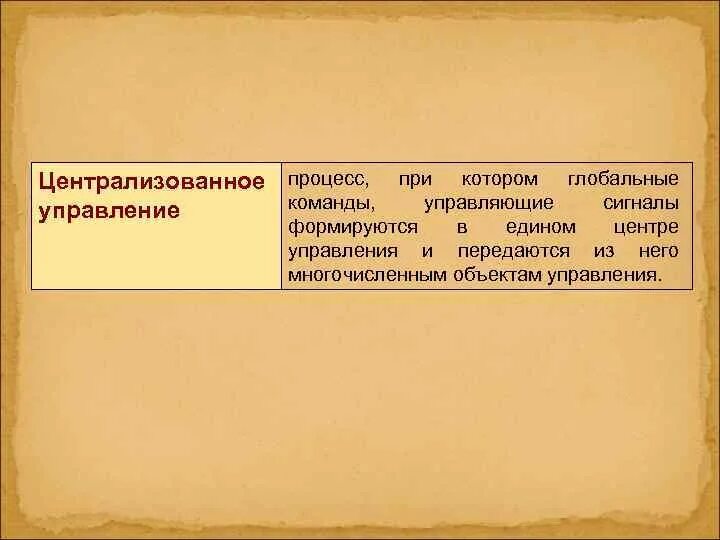 | Централизованное управление | процесс, при котором глобальные команды, управляющие сигналы формируются в едином центре управления и передаются из него многочисленным объектам управления. |
|---|---|